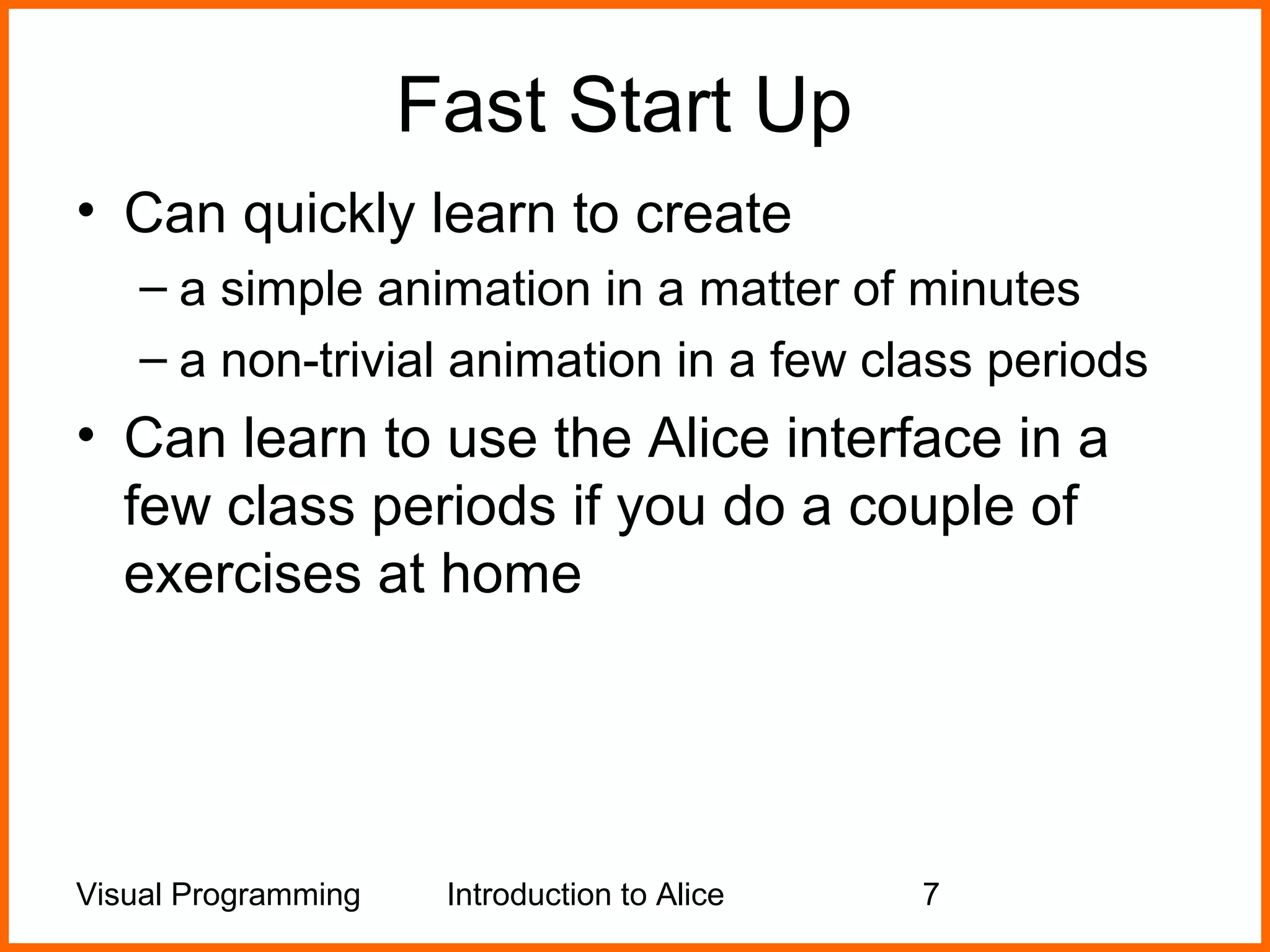 Fast Start Up

• Can quickly learn to create
– a simple animation in a matter of minutes
– a non-trivial animation in a few class periods

• Can learn to use the Alice interface in a few class periods if you do a couple of exercises at home

Visual Programming Introduction to Alice 7